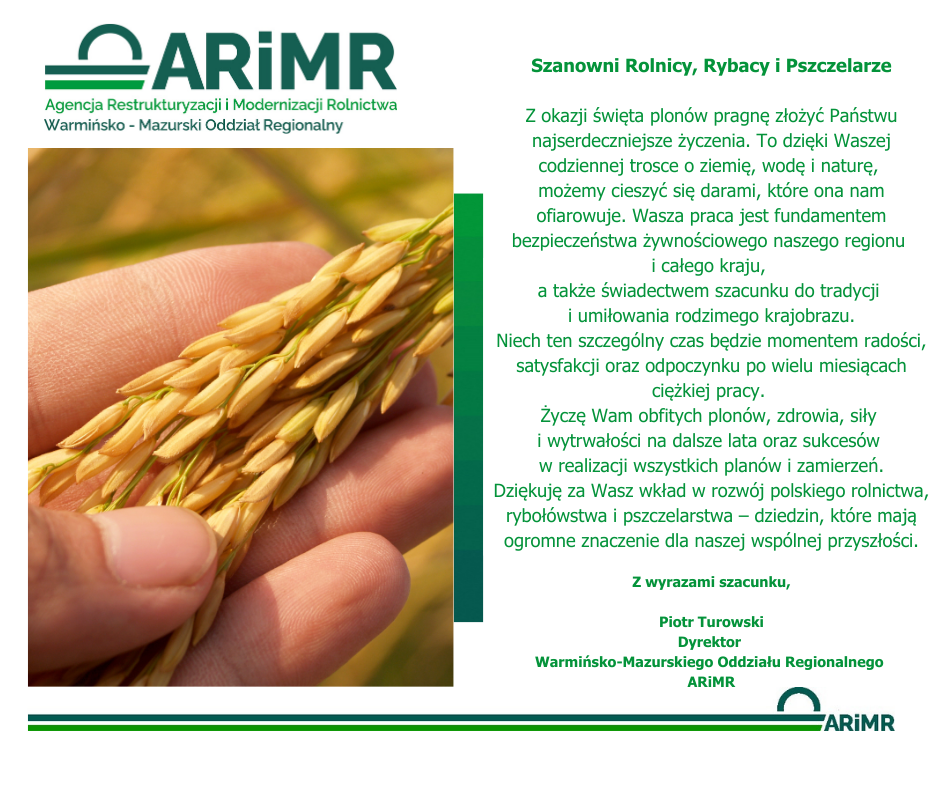 ARiMR
Agencja Restrukturyzacji i Modernizacji Rolnictwa
Warmińsko - Mazurski Oddział Regionalny

Szanowni Rolnicy, Rybacy i Pszczelarze

Z okazji święta plonów pragnę złożyć Państwu najserdeczniejsze życzenia. To dzięki Waszej codziennej trosce o ziemię, wodę i naturę, możemy cieszyć się darami, które ona nam ofiarowuje. Wasza praca jest fundamentem bezpieczeństwa żywnościowego naszego regionu i całego kraju, a także świadectwem szacunku do tradycji i umiłowania rodzimego krajobrazu.
Niech ten szczególny czas będzie momentem radości, satysfakcji oraz odpoczynku po wielu miesiącach ciężkiej pracy.
Życzę Wam obfitych plonów, zdrowia, siły i wytrwałości na dalsze lata oraz sukcesów w realizacji wszystkich planów i zamierzeń.
Dziękuję za Wasz wkład w rozwój polskiego rolnictwa, rybołówstwa i pszczelarstwa – dziedzin, które mają ogromne znaczenie dla naszej wspólnej przyszłości.

Z wyrazami szacunku,

Piotr Turowski
Dyrektor
Warmińsko-Mazurskiego Oddziału Regionalnego
ARiMR

ARiMR